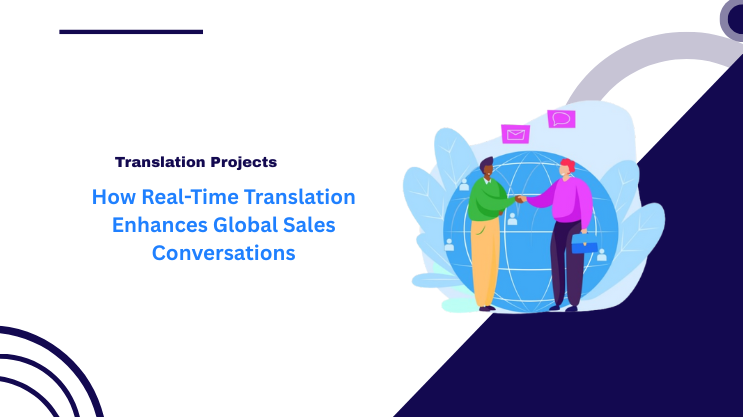 Translation Projects

How Real-Time Translation Enhances Global Sales Conversations